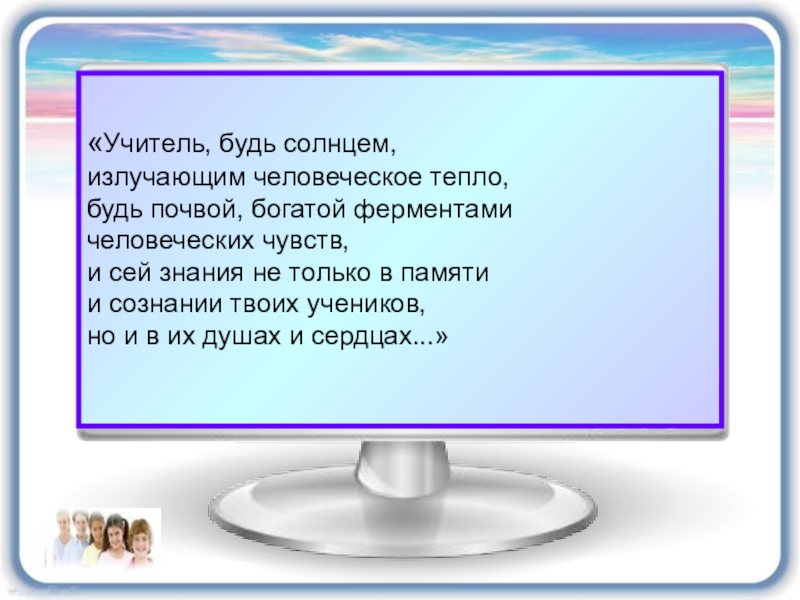 «Учитель, будь солнцем,
излучающим человеческое тепло,
будь почвой, богатой ферментами
человеческих чувств,
и сей знания не только в памяти
и сознании твоих учеников,
но и в их душах и сердцах...»